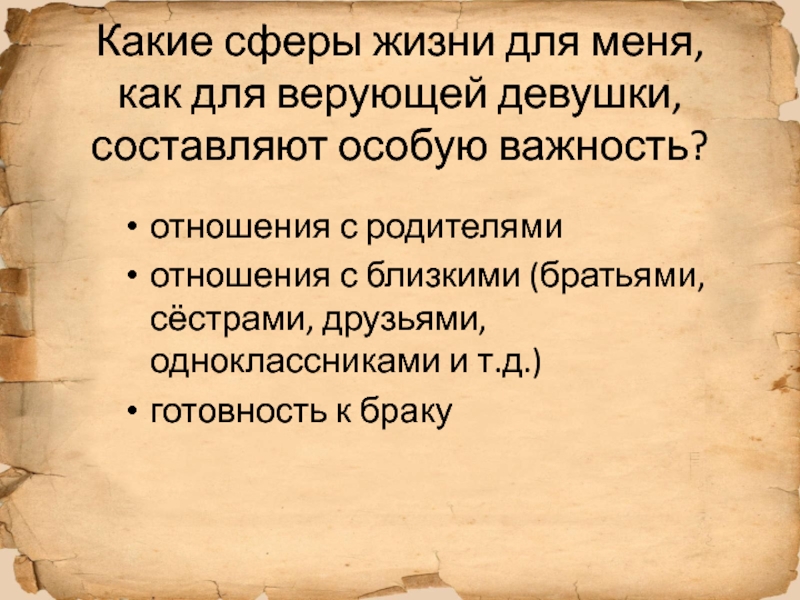 Какие сферы жизни для меня, как для верующей девушки, составляют особую важность?

• отношения с родителями
• отношения с близкими (братьями, сёстрами, друзьями, одноклассниками и т.д.)
• готовность к браку